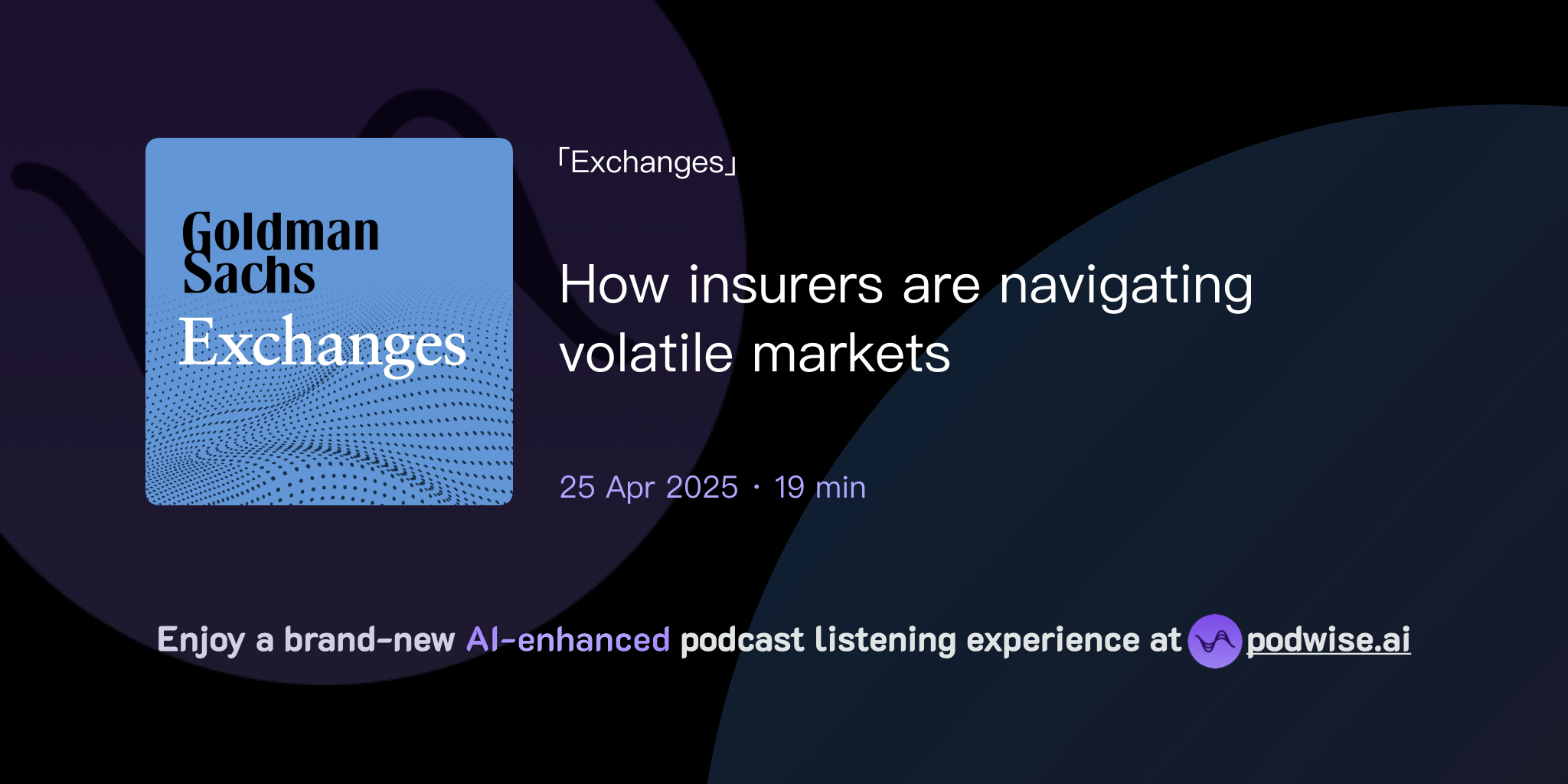 Goldman Sachs
Exchanges

「Exchanges」

How insurers are navigating volatile markets

25 Apr 2025 · 19 min

Enjoy a brand-new AI-enhanced podcast listening experience at podwise.ai